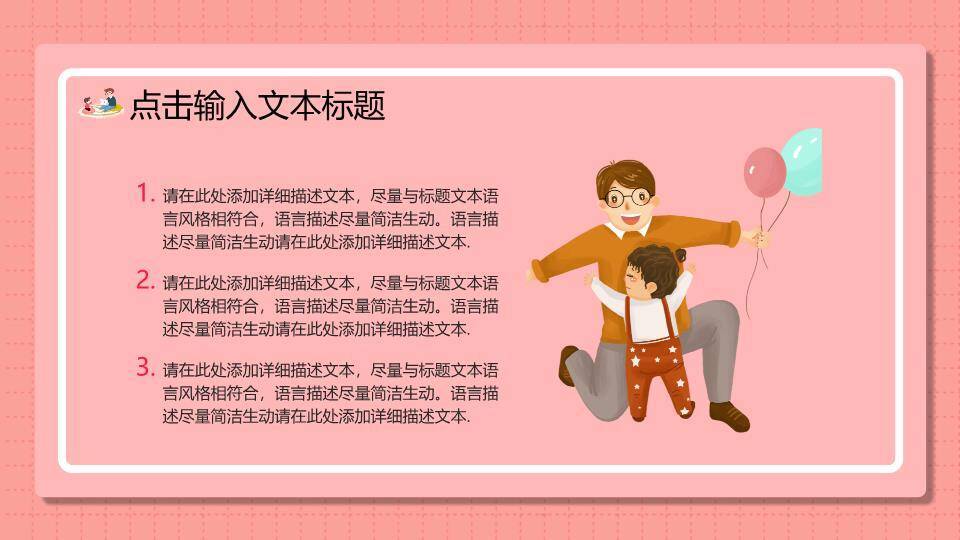 点击输入文本标题

1. 请在此处添加详细描述文本，尽量与标题文本语言风格相符合，语言描述尽量简洁生动。语言描述尽量简洁生动请在此处添加详细描述文本.

2. 请在此处添加详细描述文本，尽量与标题文本语言风格相符合，语言描述尽量简洁生动。语言描述尽量简洁生动请在此处添加详细描述文本.

3. 请在此处添加详细描述文本，尽量与标题文本语言风格相符合，语言描述尽量简洁生动。语言描述尽量简洁生动请在此处添加详细描述文本.